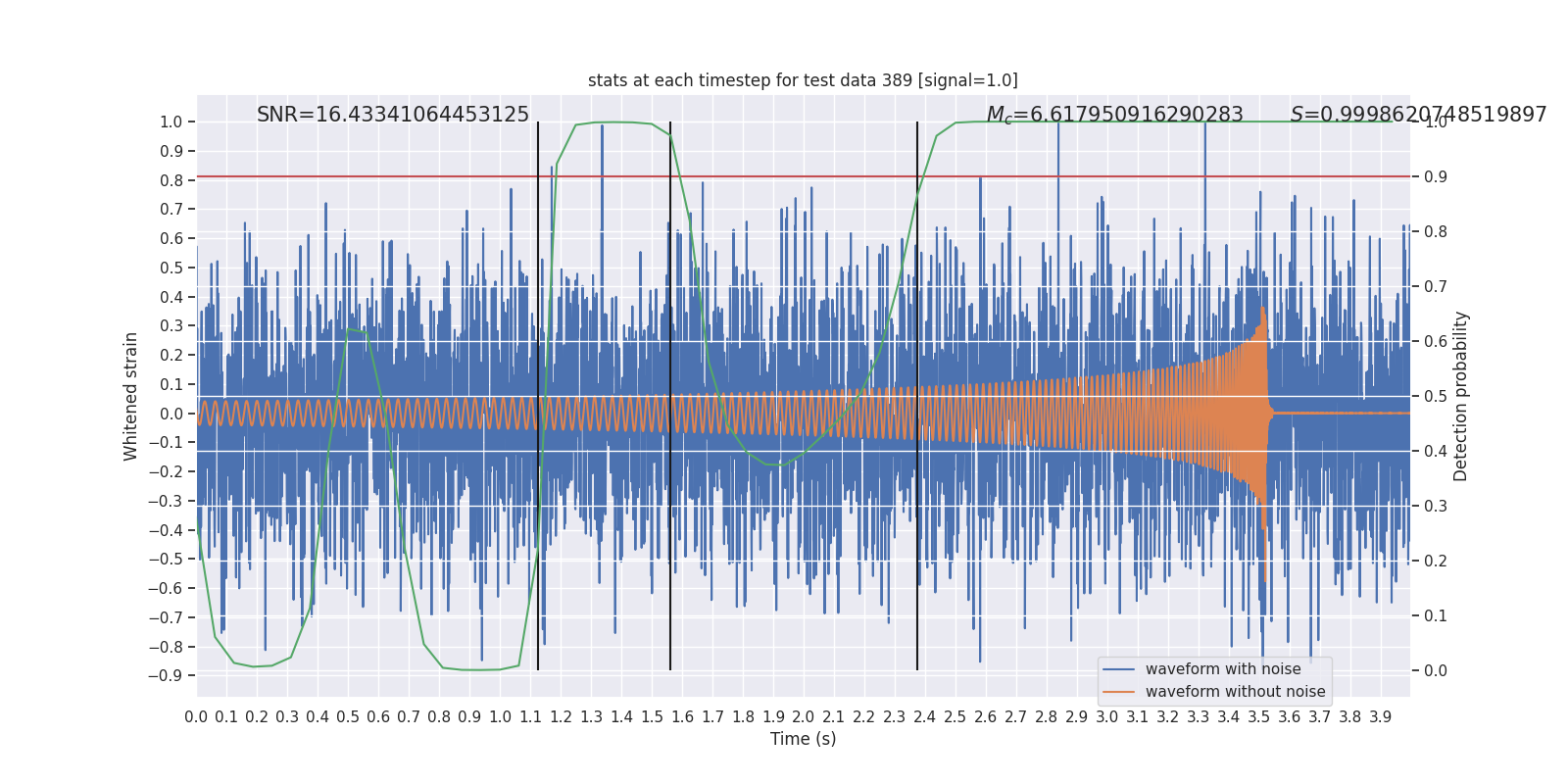 stats at each timestep for test data 389 [signal=1.0]

SNR=16.43341064453125

$M_c$=6.617950916290283

$S$=0.9998620748519897

Whitened strain

1.0
0.9
0.8
0.7
0.6
0.5
0.4
0.3
0.2
0.1
0.0
−0.1
−0.2
−0.3
−0.4
−0.5
−0.6
−0.7
−0.8
−0.9

Detection probability

1.0
0.9
0.8
0.7
0.6
0.5
0.4
0.3
0.2
0.1
0.0

waveform with noise
waveform without noise

0.0 0.1 0.2 0.3 0.4 0.5 0.6 0.7 0.8 0.9 1.0 1.1 1.2 1.3 1.4 1.5 1.6 1.7 1.8 1.9 2.0 2.1 2.2 2.3 2.4 2.5 2.6 2.7 2.8 2.9 3.0 3.1 3.2 3.3 3.4 3.5 3.6 3.7 3.8 3.9

Time (s)